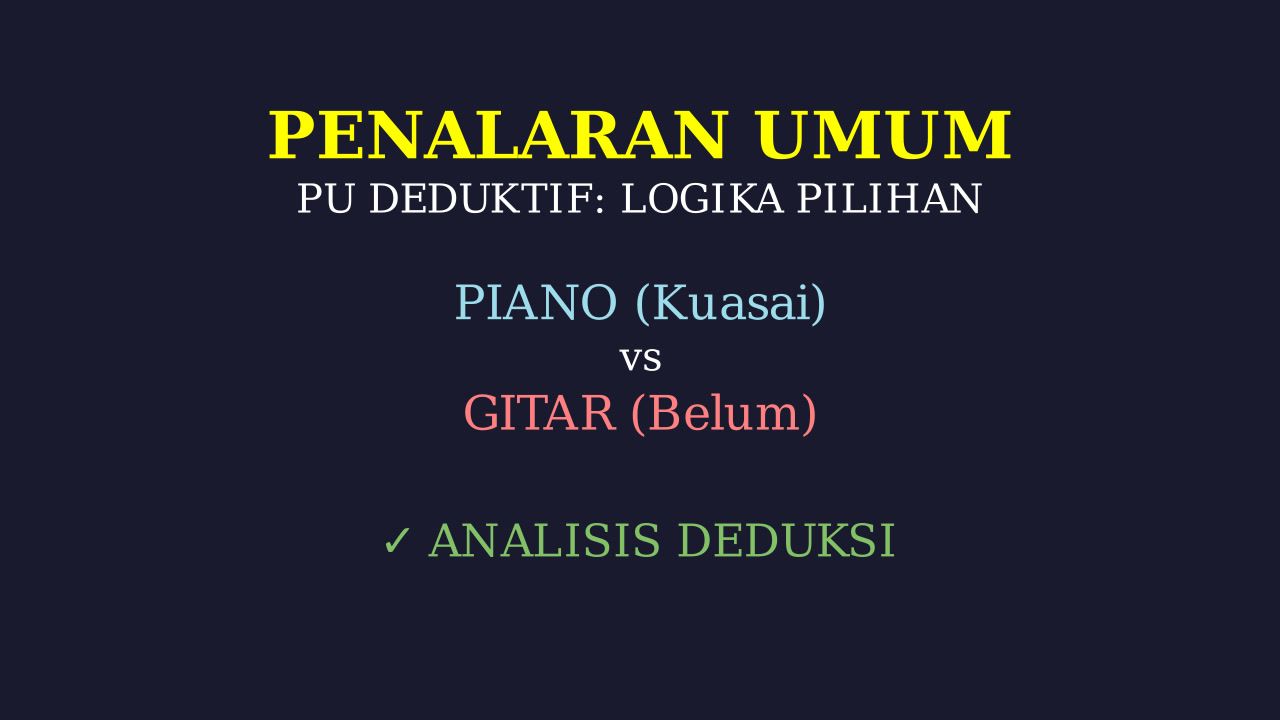 PENALARAN UMUM
PU DEDUKTIF: LOGIKA PILIHAN

PIANO (Kuasai)
vs
GITAR (Belum)

✓ ANALISIS DEDUKSI